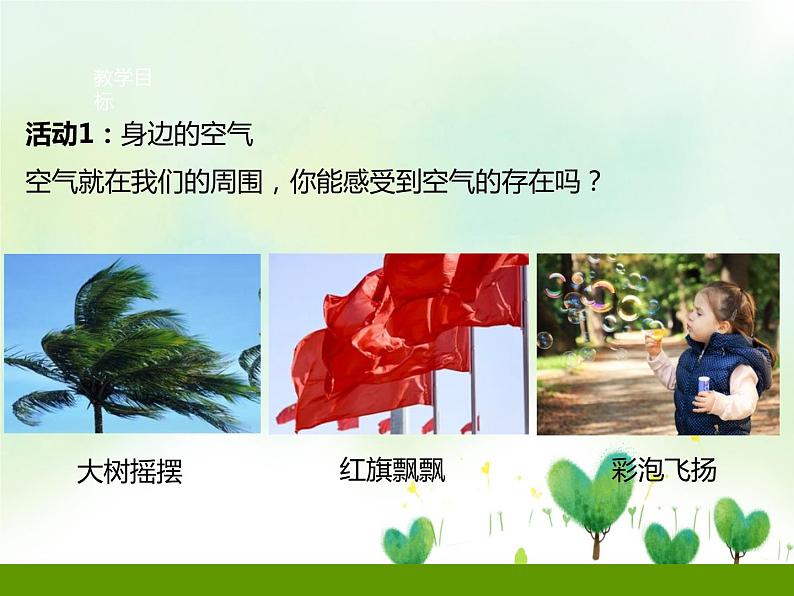 教学目标

活动1：身边的空气

空气就在我们的周围，你能感受到空气的存在吗？

大树摇摆

红旗飘飘

彩泡飞扬